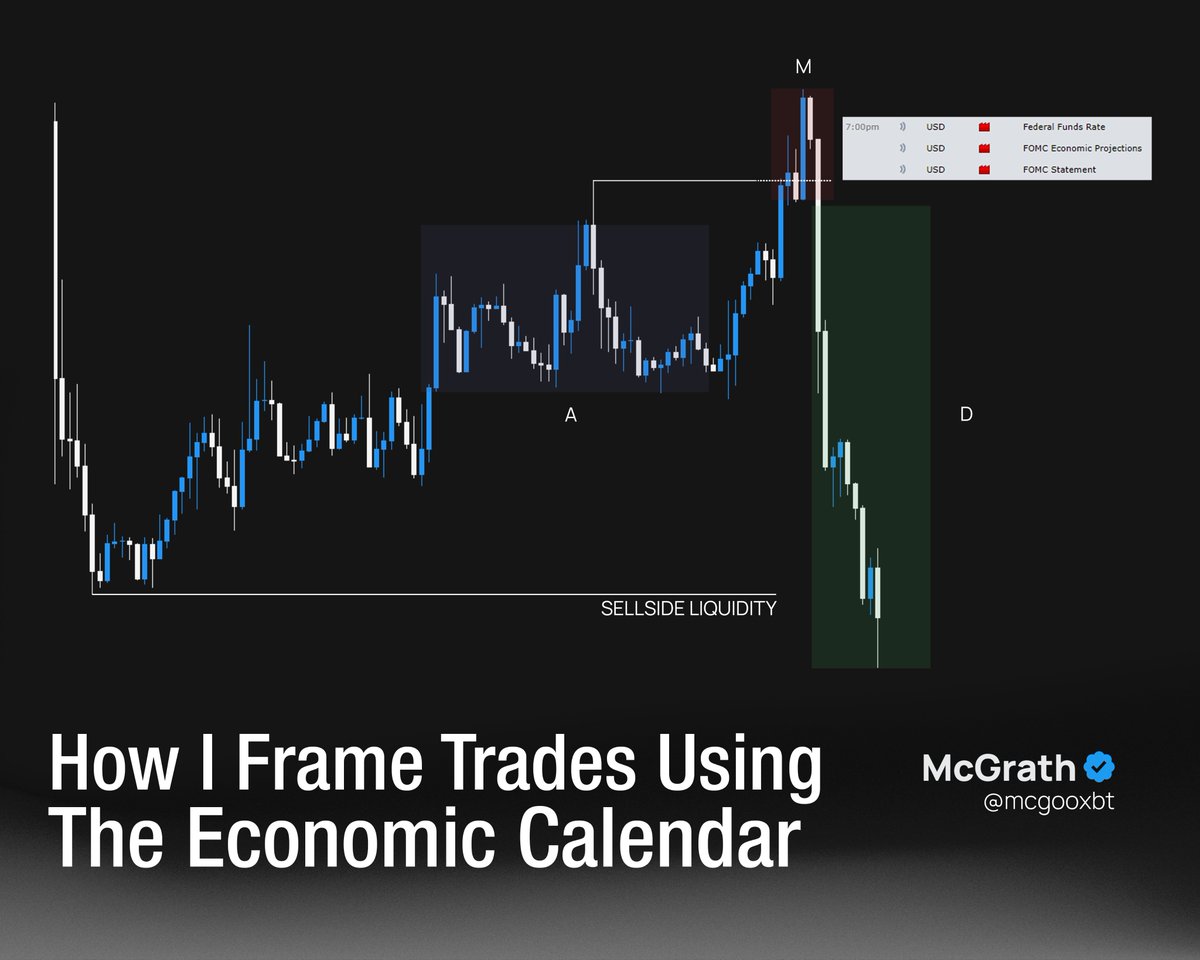 M

| 7:00pm | USD | Federal Funds Rate |
|---|---|---|
| | USD | FOMC Economic Projections |
| | USD | FOMC Statement |

A

D

SELLSIDE LIQUIDITY

How I Frame Trades Using The Economic Calendar

McGrath
@mcgooxbt